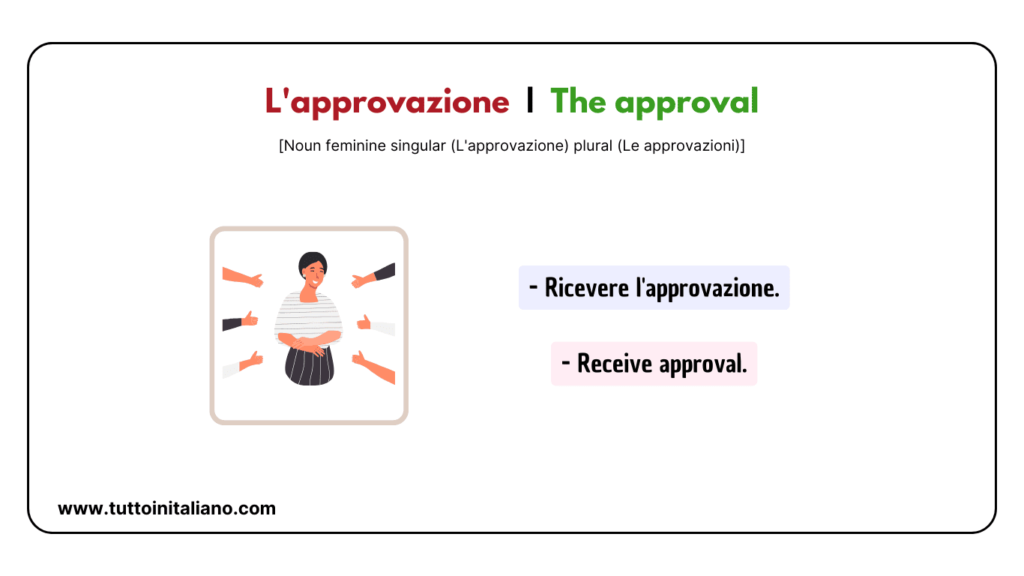 L'approvazione | The approval

[Noun feminine singular (L'approvazione) plural (Le approvazioni)]

- Ricevere l'approvazione.

- Receive approval.

www.tuttoinitaliano.com